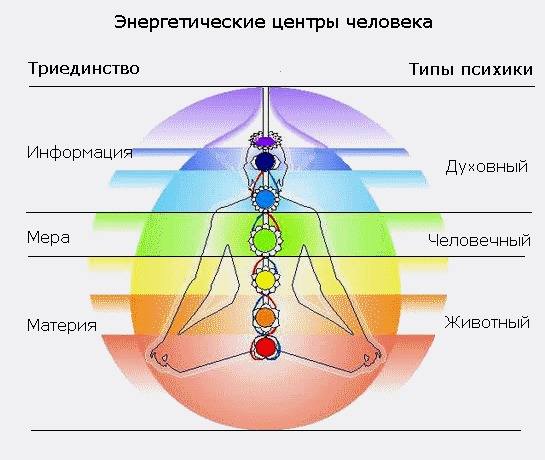 Энергетические центры человека

Триединство

Типы психики

Информация

Духовный

Мера

Человечный

Материя

Животный